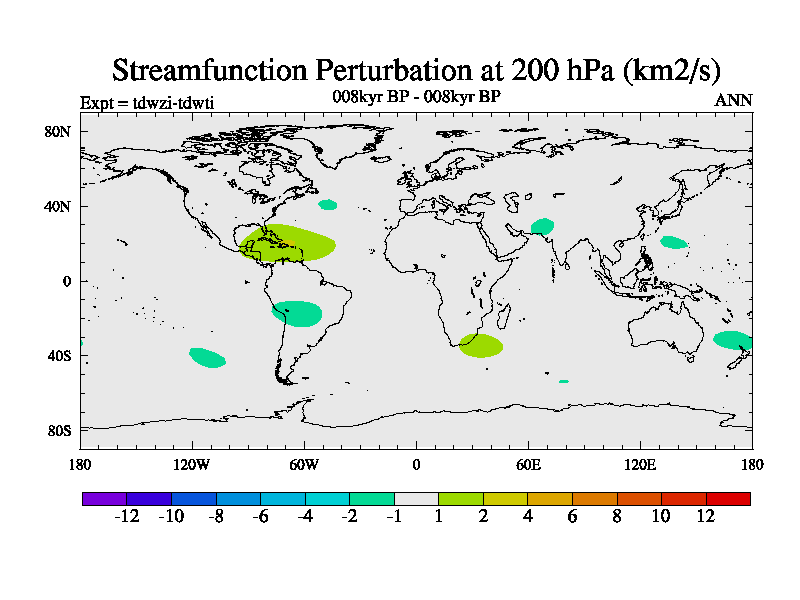 Streamfunction Perturbation at 200 hPa (km2/s)

Expt = tdwzi-tdwti

008kyr BP - 008kyr BP

ANN

80N

40N

0

40S

80S

180

120W

60W

0

60E

120E

180

-12 -10 -8 -6 -4 -2 -1 1 2 4 6 8 10 12